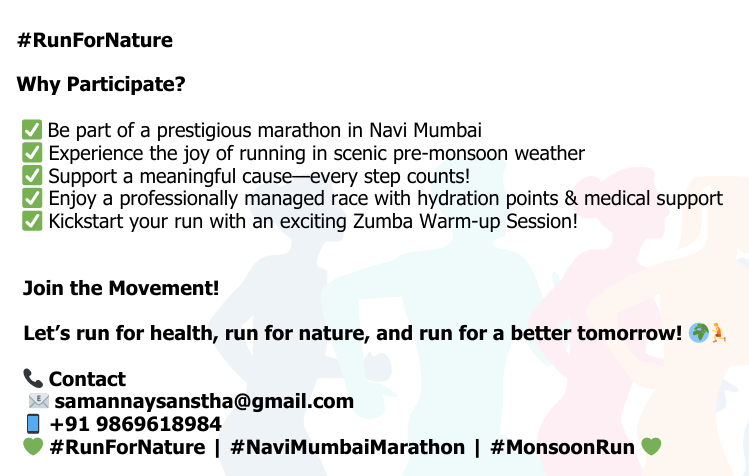 #RunForNature

Why Participate?

✅ Be part of a prestigious marathon in Navi Mumbai
✅ Experience the joy of running in scenic pre-monsoon weather
✅ Support a meaningful cause—every step counts!
✅ Enjoy a professionally managed race with hydration points & medical support
✅ Kickstart your run with an exciting Zumba Warm-up Session!

Join the Movement!

Let's run for health, run for nature, and run for a better tomorrow! 🌍🏃

📞 Contact
📧 samannaysanstha@gmail.com
📱 +91 9869618984
💚 #RunForNature | #NaviMumbaiMarathon | #MonsoonRun 💚